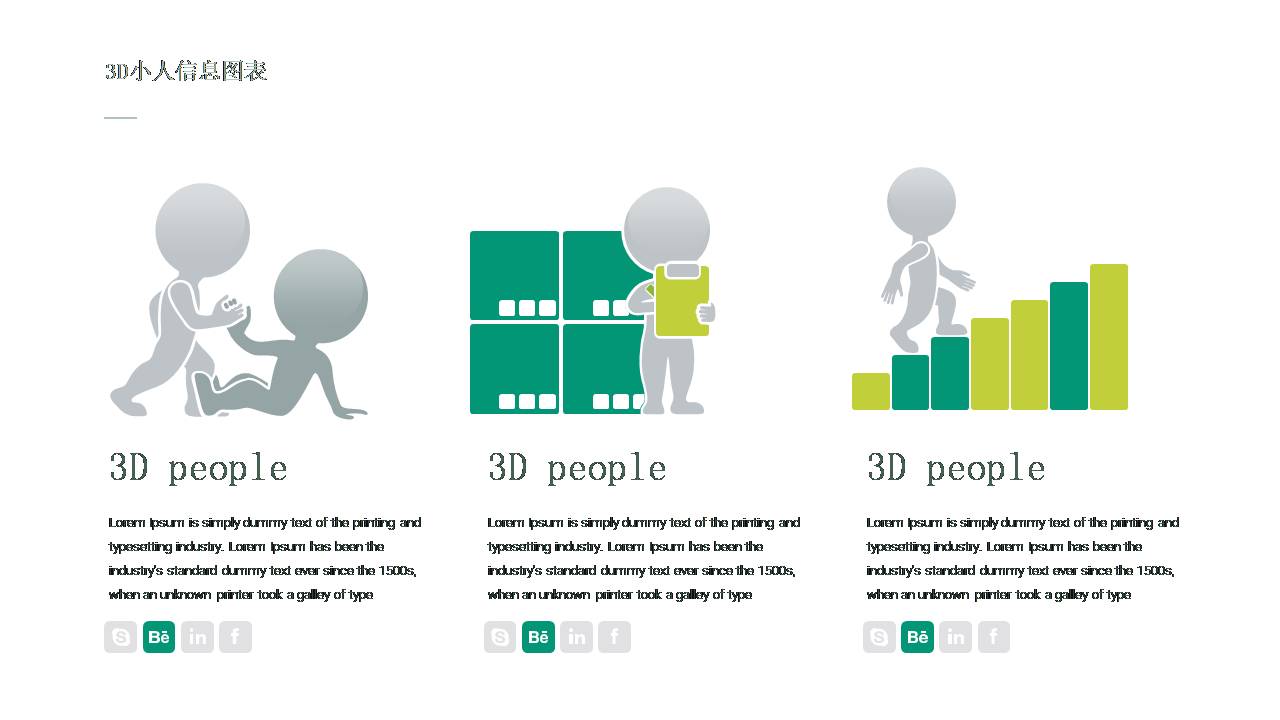 3D小人信息图表

3D people

Lorem Ipsum is simply dummy text of the printing and typesetting industry. Lorem Ipsum has been the industry's standard dummy text ever since the 1500s, when an unknown printer took a galley of type

Bē in f

3D people

Lorem Ipsum is simply dummy text of the printing and typesetting industry. Lorem Ipsum has been the industry's standard dummy text ever since the 1500s, when an unknown printer took a galley of type

Bē in f

3D people

Lorem Ipsum is simply dummy text of the printing and typesetting industry. Lorem Ipsum has been the industry's standard dummy text ever since the 1500s, when an unknown printer took a galley of type

Bē in f